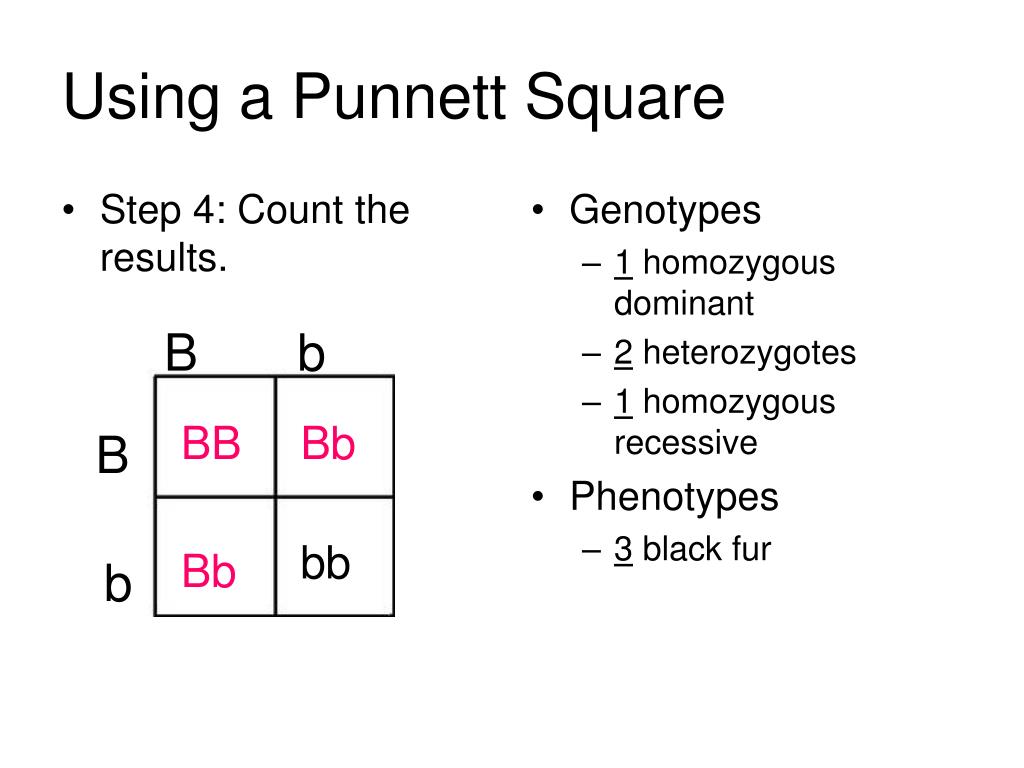 Using a Punnett Square

• Step 4: Count the results.

| | B | b |
|---|---|---|
| B | BB | Bb |
| b | Bb | bb |

• Genotypes
– 1 homozygous dominant
– 2 heterozygotes
– 1 homozygous recessive
• Phenotypes
– 3 black fur